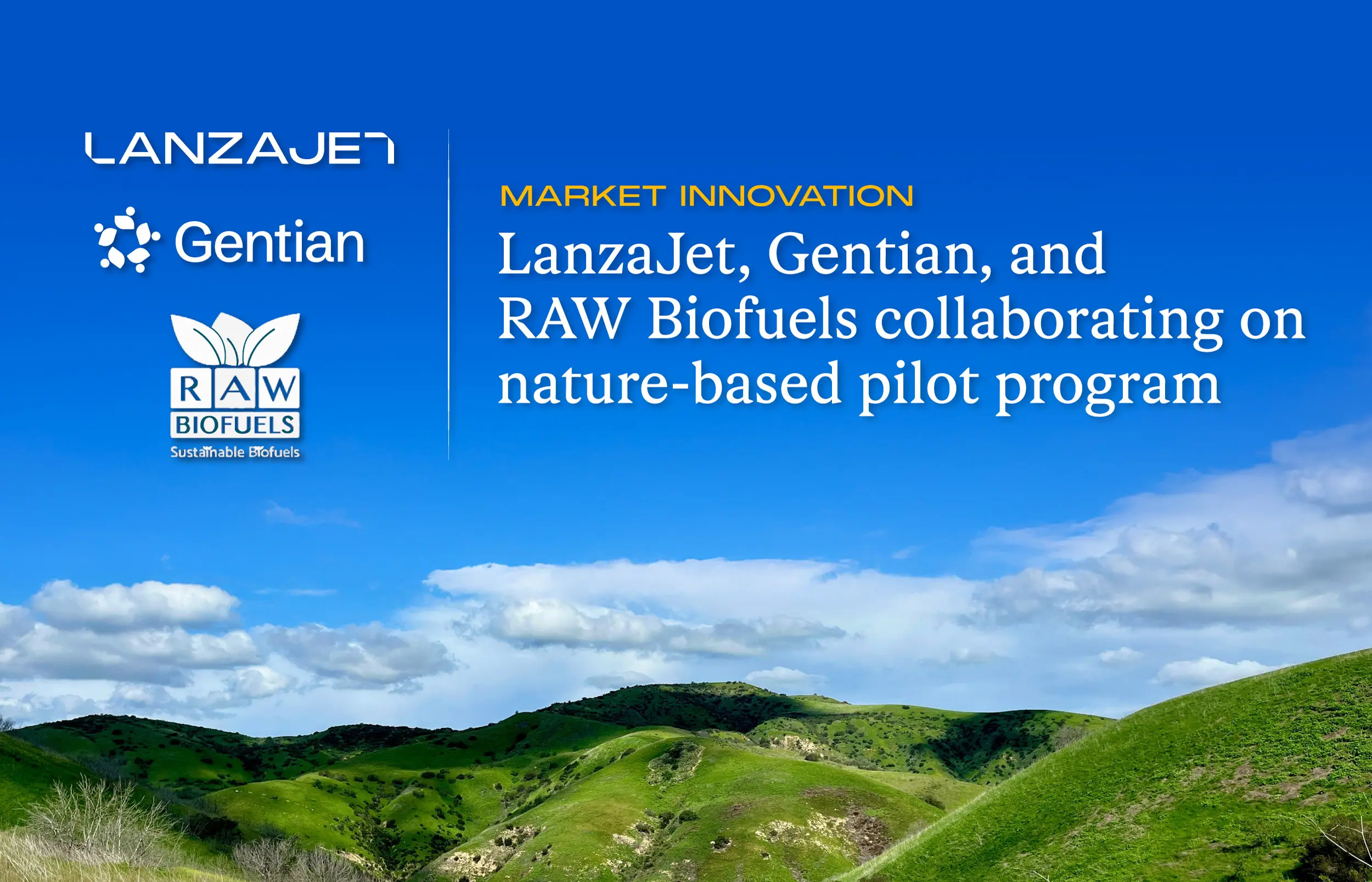 LANZAJET

Gentian

RAW
BIOFUELS
Sustainable Biofuels

MARKET INNOVATION

LanzaJet, Gentian, and RAW Biofuels collaborating on nature-based pilot program